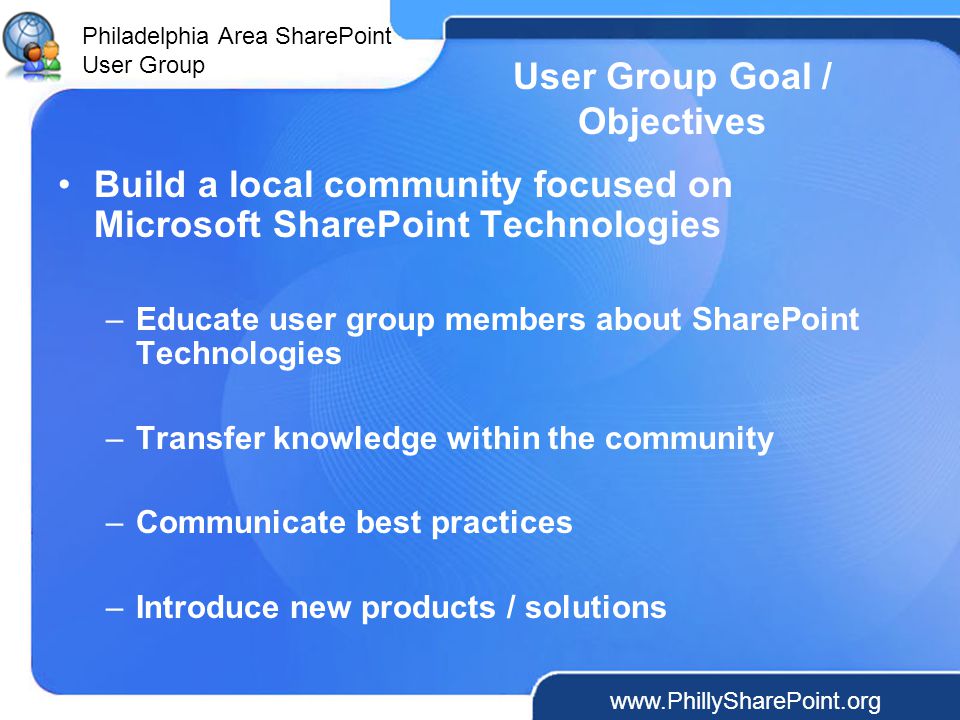 Philadelphia Area SharePoint User Group

User Group Goal / Objectives

• Build a local community focused on Microsoft SharePoint Technologies

– Educate user group members about SharePoint Technologies

– Transfer knowledge within the community

– Communicate best practices

– Introduce new products / solutions

www.PhillySharePoint.org